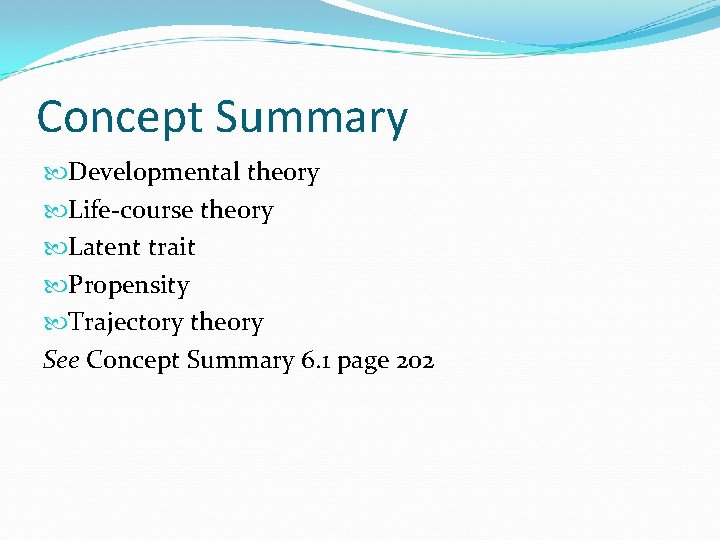 Concept Summary

Developmental theory
Life-course theory
Latent trait
Propensity
Trajectory theory
See Concept Summary 6.1 page 202